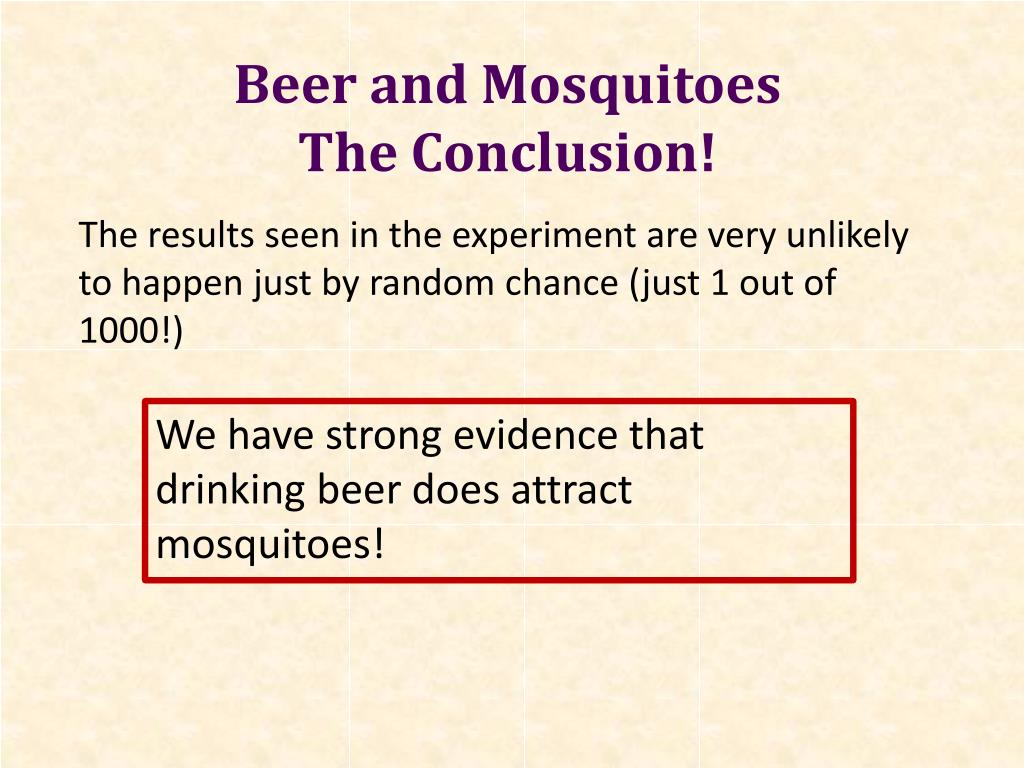 Beer and Mosquitoes
The Conclusion!

The results seen in the experiment are very unlikely to happen just by random chance (just 1 out of 1000!)

We have strong evidence that drinking beer does attract mosquitoes!